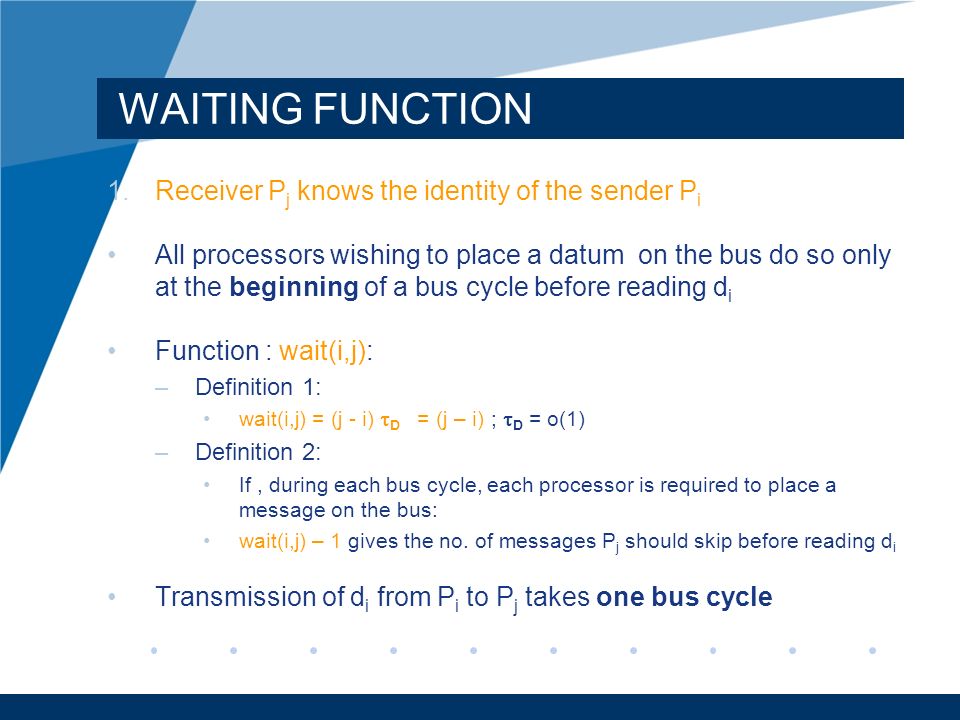 WAITING FUNCTION

1. Receiver $P_j$ knows the identity of the sender $P_i$

• All processors wishing to place a datum on the bus do so only at the **beginning** of a bus cycle before reading $d_i$

• Function : wait(i,j):
– Definition 1:
• wait(i,j) = (j - i) $\tau_D$ = (j – i) ; $\tau_D$ = o(1)
– Definition 2:
• If , during each bus cycle, each processor is required to place a message on the bus:
• wait(i,j) – 1 gives the no. of messages $P_j$ should skip before reading $d_i$

• Transmission of $d_i$ from $P_i$ to $P_j$ takes **one bus cycle**